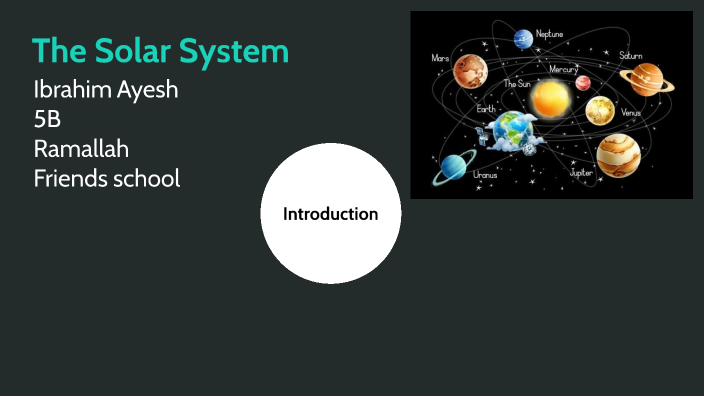 The Solar System
Ibrahim Ayesh
5B
Ramallah
Friends school

Introduction

Neptune
Mars
Saturn
Mercury
The Sun
Earth
Venus
Uranus
Jupiter